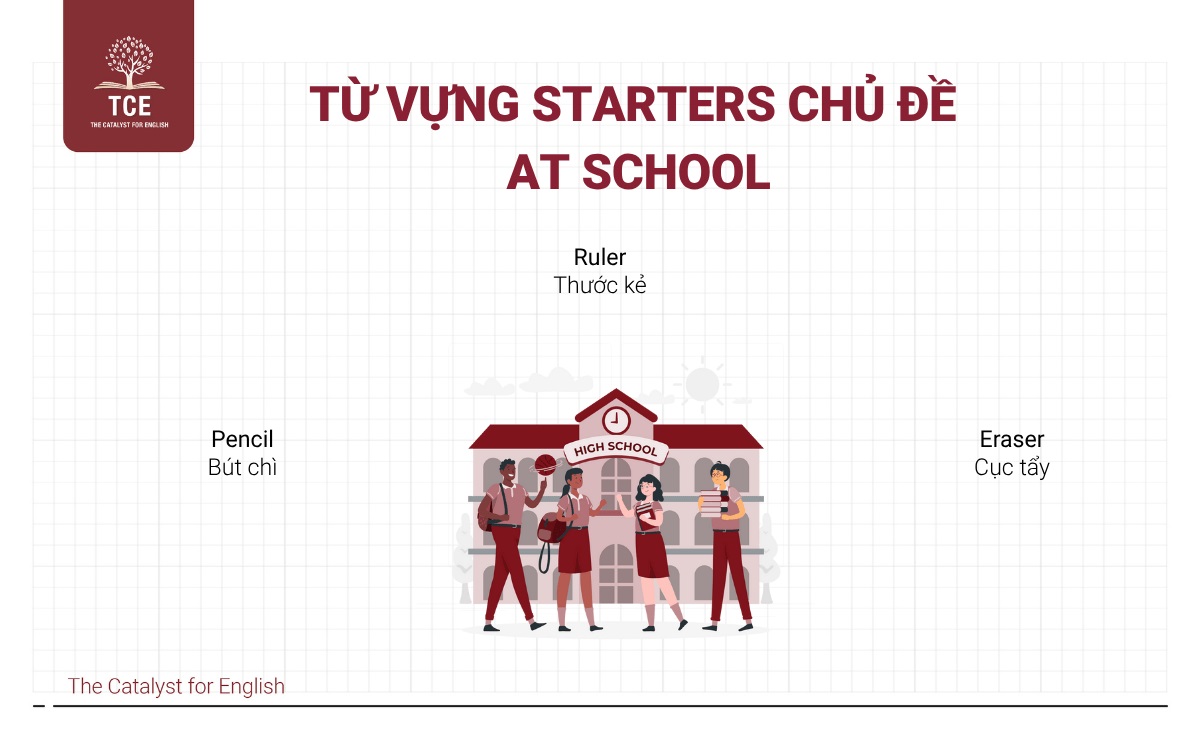 TCE
THE CATALYST FOR ENGLISH

TỪ VỰNG STARTERS CHỦ ĐỀ AT SCHOOL

Ruler
Thước kẻ

Pencil
Bút chì

HIGH SCHOOL

Eraser
Cục tẩy

The Catalyst for English